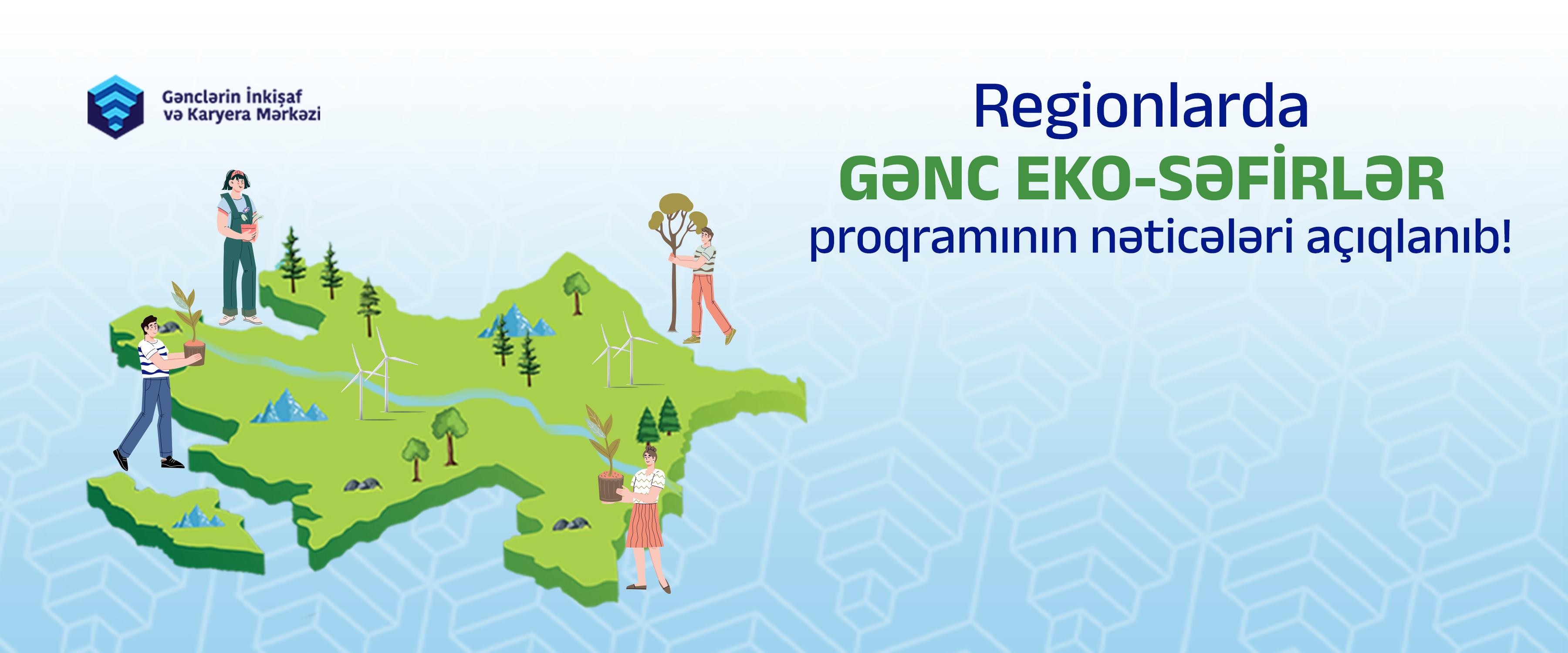 Gənclərin İnkişaf və Karyera Mərkəzi

Regionlarda
GƏNC EKO-SƏFİRLƏR
proqramının nəticələri açıqlanıb!